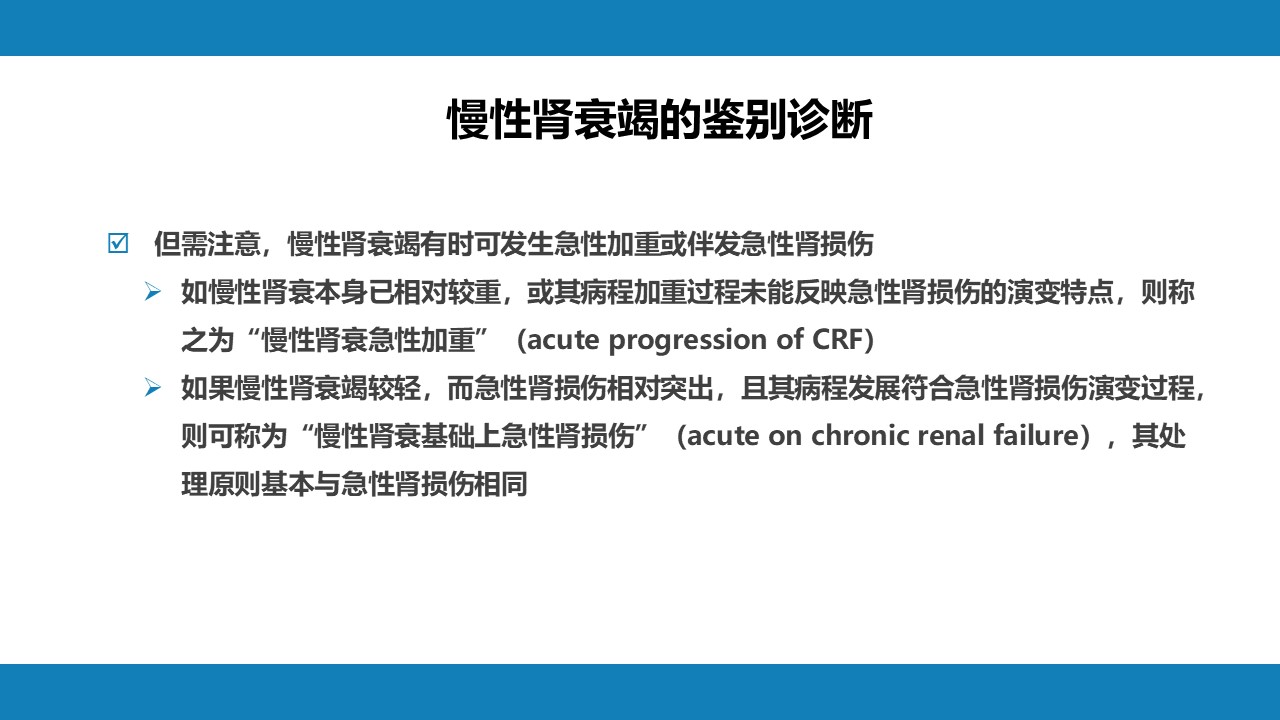 慢性肾衰竭的鉴别诊断

☑ 但需注意，慢性肾衰竭有时可发生急性加重或伴发急性肾损伤

➢ 如慢性肾衰本身已相对较重，或其病程加重过程未能反映急性肾损伤的演变特点，则称之为“慢性肾衰急性加重”（acute progression of CRF）

➢ 如果慢性肾衰竭较轻，而急性肾损伤相对突出，且其病程发展符合急性肾损伤演变过程，则可称为“慢性肾衰基础上急性肾损伤”（acute on chronic renal failure），其处理原则基本与急性肾损伤相同